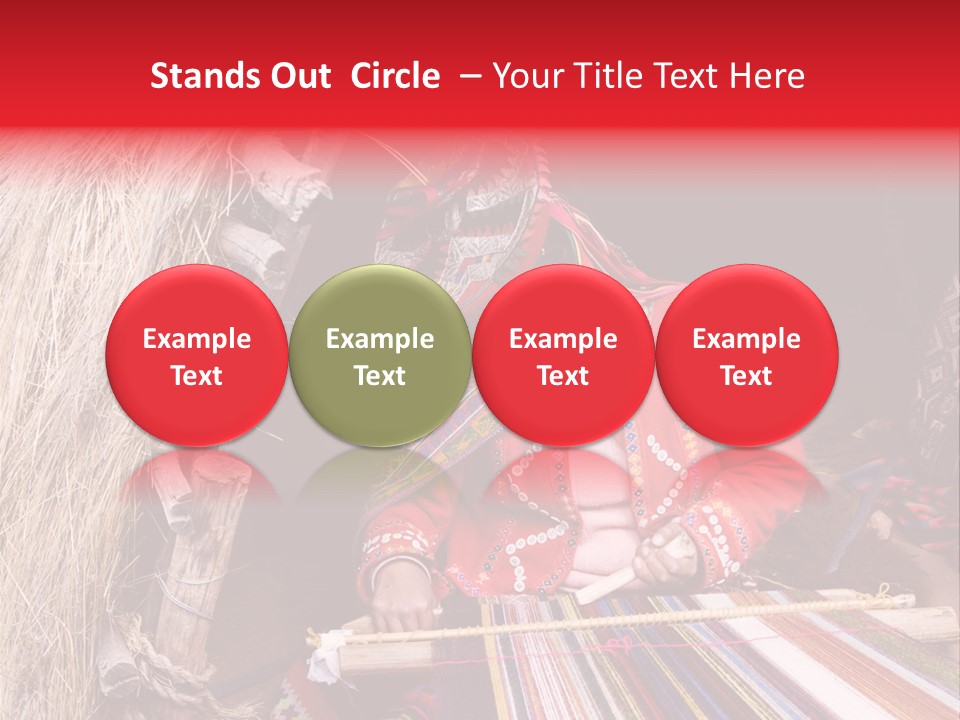 Stands Out Circle – Your Title Text Here

Example Text

Example Text

Example Text

Example Text